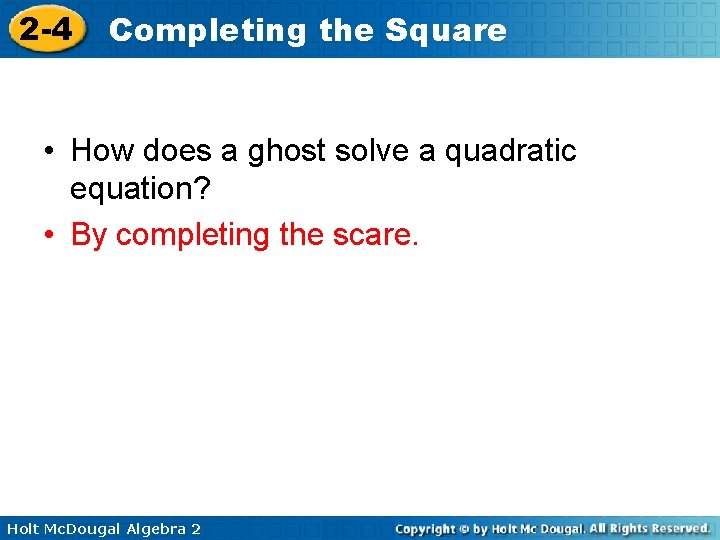 2-4 Completing the Square

• How does a ghost solve a quadratic equation?

• By completing the scare.

Holt McDougal Algebra 2

Copyright © by Holt Mc Dougal. All Rights Reserved.